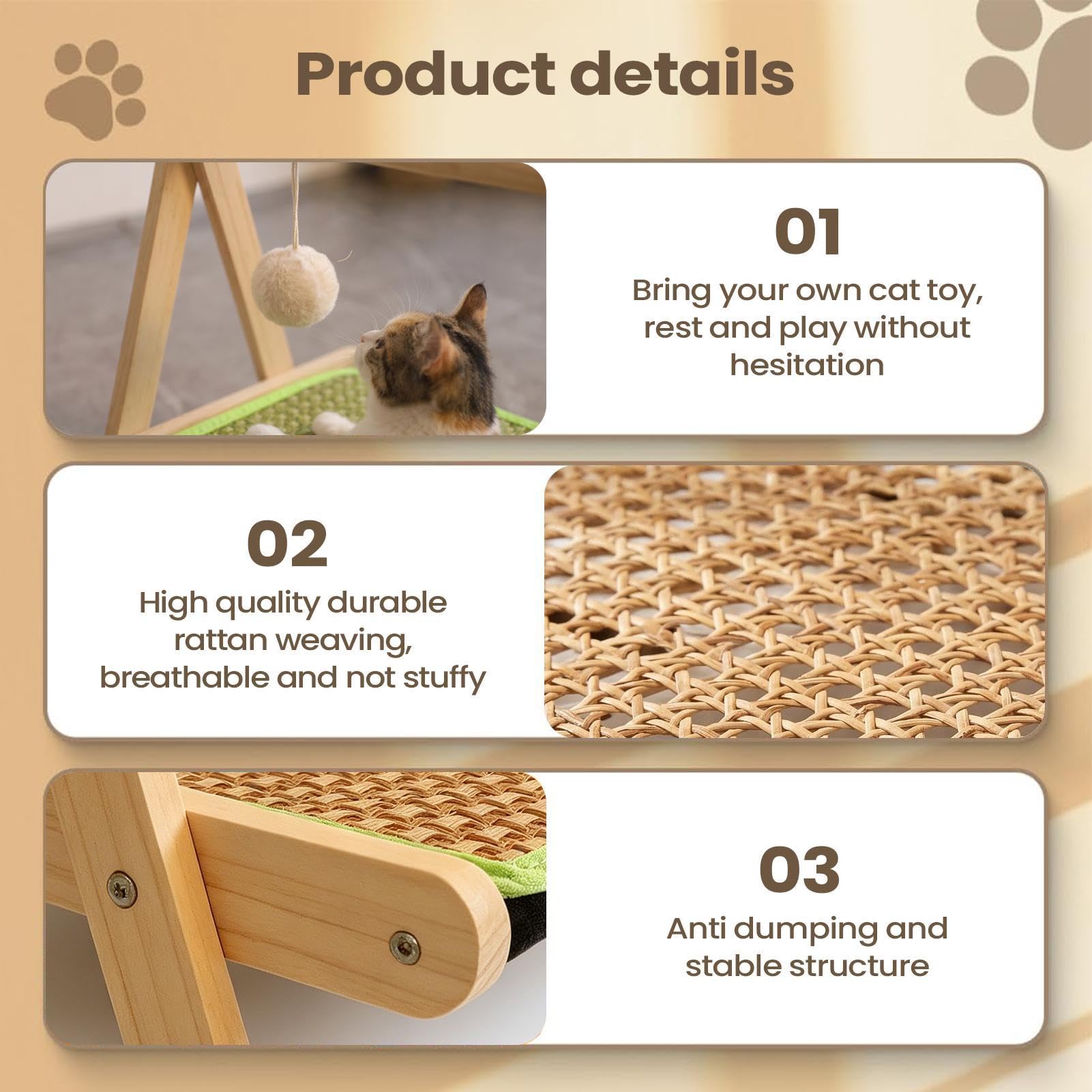 Product details

01

Bring your own cat toy, rest and play without hesitation

02

High quality durable rattan weaving, breathable and not stuffy

03

Anti dumping and stable structure